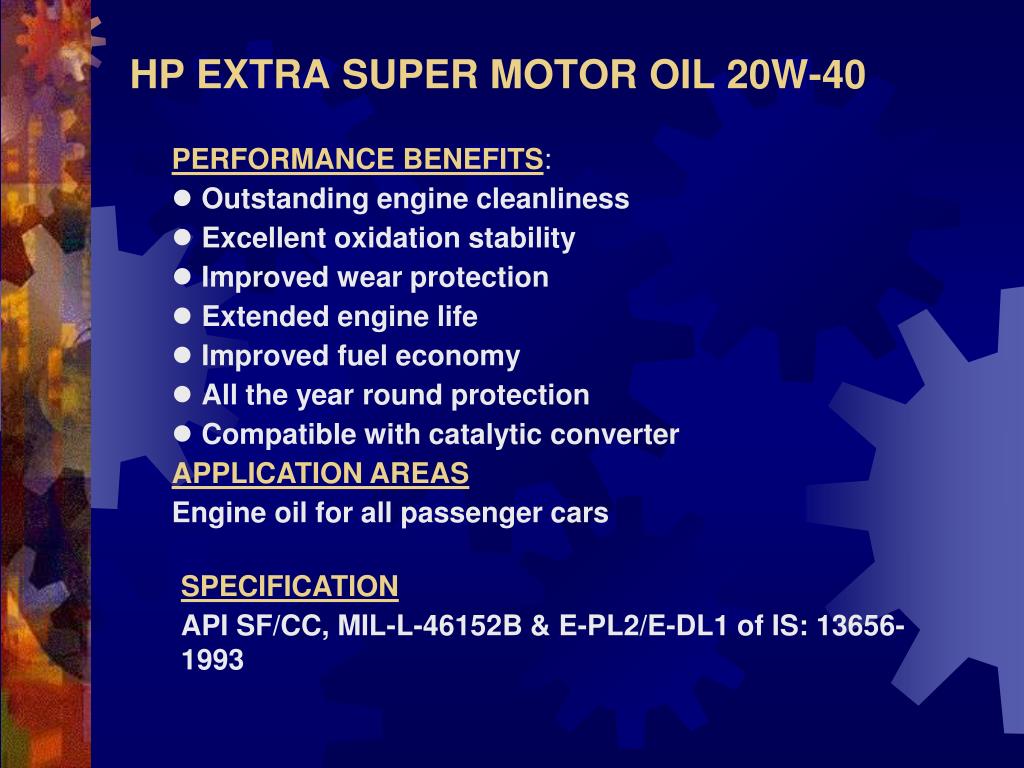 HP EXTRA SUPER MOTOR OIL 20W-40

PERFORMANCE BENEFITS:
● Outstanding engine cleanliness
● Excellent oxidation stability
● Improved wear protection
● Extended engine life
● Improved fuel economy
● All the year round protection
● Compatible with catalytic converter

APPLICATION AREAS
Engine oil for all passenger cars

SPECIFICATION
API SF/CC, MIL-L-46152B & E-PL2/E-DL1 of IS: 13656-1993